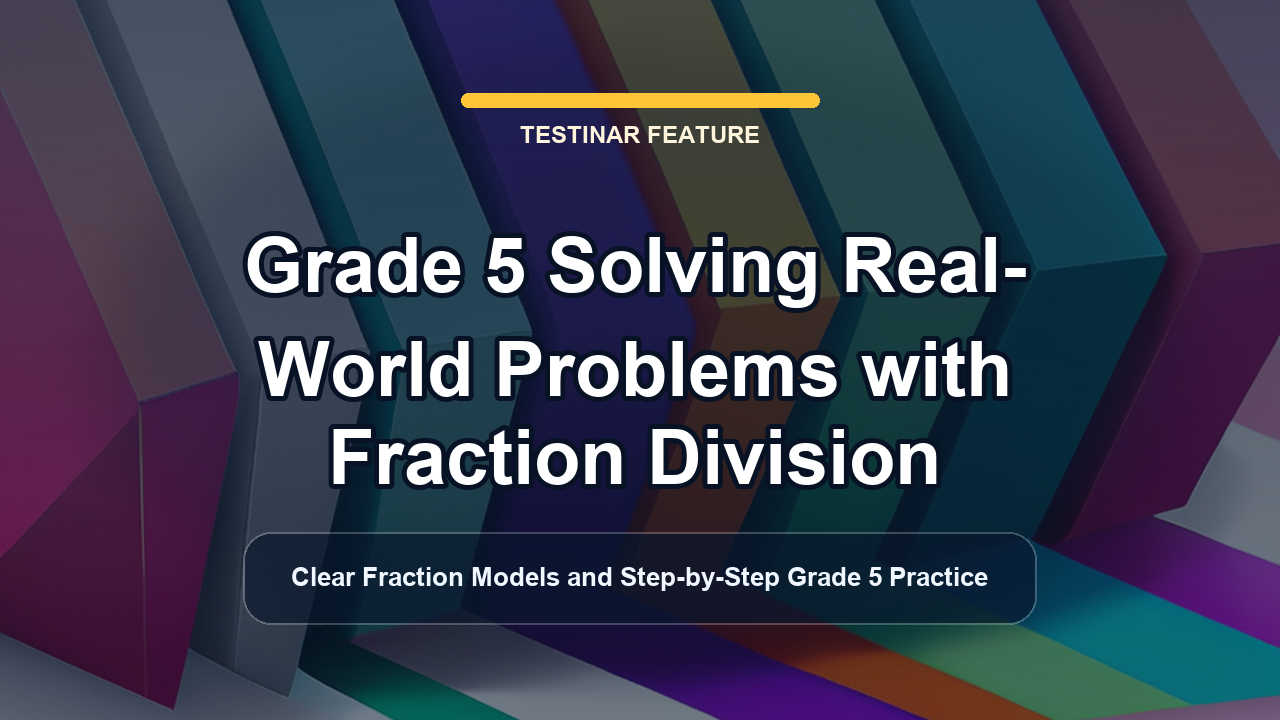 TESTINAR FEATURE

Grade 5 Solving Real-World Problems with Fraction Division

Clear Fraction Models and Step-by-Step Grade 5 Practice